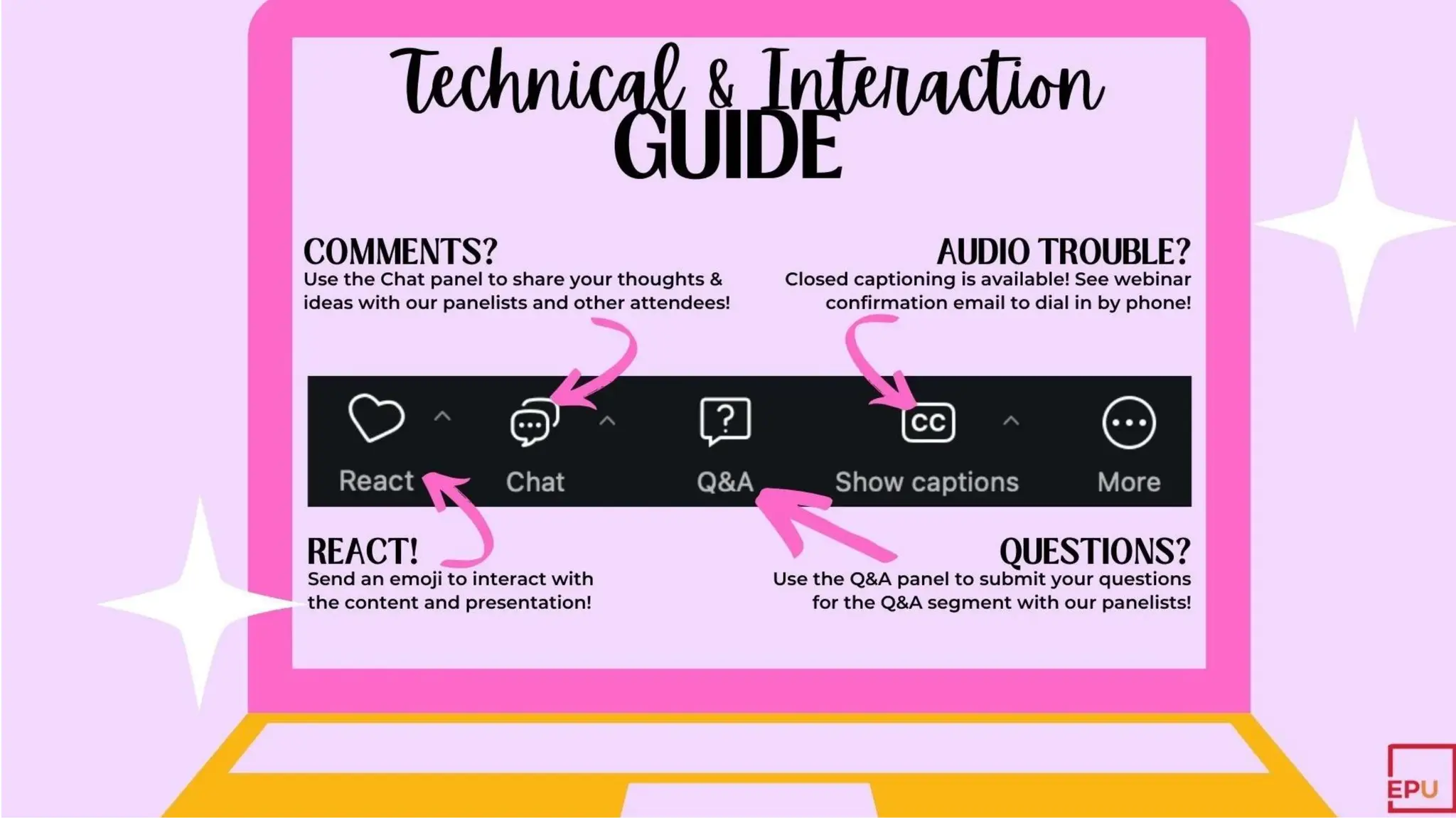 Technical & Interaction GUIDE

COMMENTS?
Use the Chat panel to share your thoughts & ideas with our panelists and other attendees!

AUDIO TROUBLE?
Closed captioning is available! See webinar confirmation email to dial in by phone!

React Chat ? Q&A CC Show captions More

REACT!
Send an emoji to interact with the content and presentation!

QUESTIONS?
Use the Q&A panel to submit your questions for the Q&A segment with our panelists!

EPU